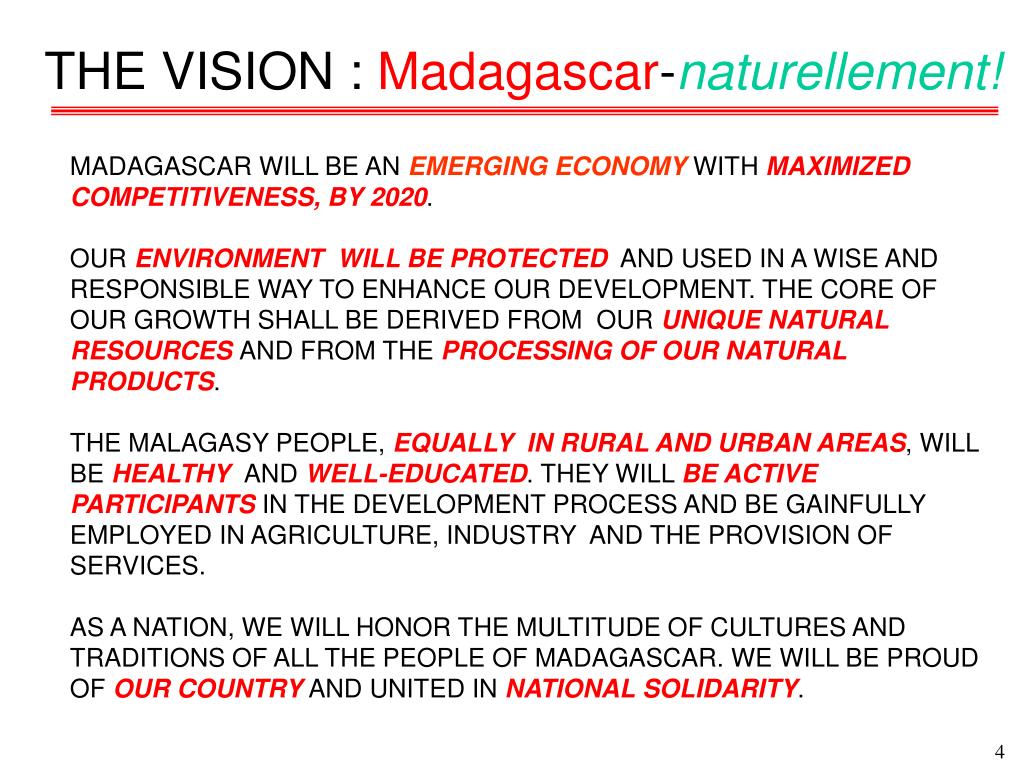 THE VISION : Madagascar-naturellement!

MADAGASCAR WILL BE AN EMERGING ECONOMY WITH MAXIMIZED COMPETITIVENESS, BY 2020.

OUR ENVIRONMENT WILL BE PROTECTED AND USED IN A WISE AND RESPONSIBLE WAY TO ENHANCE OUR DEVELOPMENT. THE CORE OF OUR GROWTH SHALL BE DERIVED FROM OUR UNIQUE NATURAL RESOURCES AND FROM THE PROCESSING OF OUR NATURAL PRODUCTS.

THE MALAGASY PEOPLE, EQUALLY IN RURAL AND URBAN AREAS, WILL BE HEALTHY AND WELL-EDUCATED. THEY WILL BE ACTIVE PARTICIPANTS IN THE DEVELOPMENT PROCESS AND BE GAINFULLY EMPLOYED IN AGRICULTURE, INDUSTRY AND THE PROVISION OF SERVICES.

AS A NATION, WE WILL HONOR THE MULTITUDE OF CULTURES AND TRADITIONS OF ALL THE PEOPLE OF MADAGASCAR. WE WILL BE PROUD OF OUR COUNTRY AND UNITED IN NATIONAL SOLIDARITY.

4